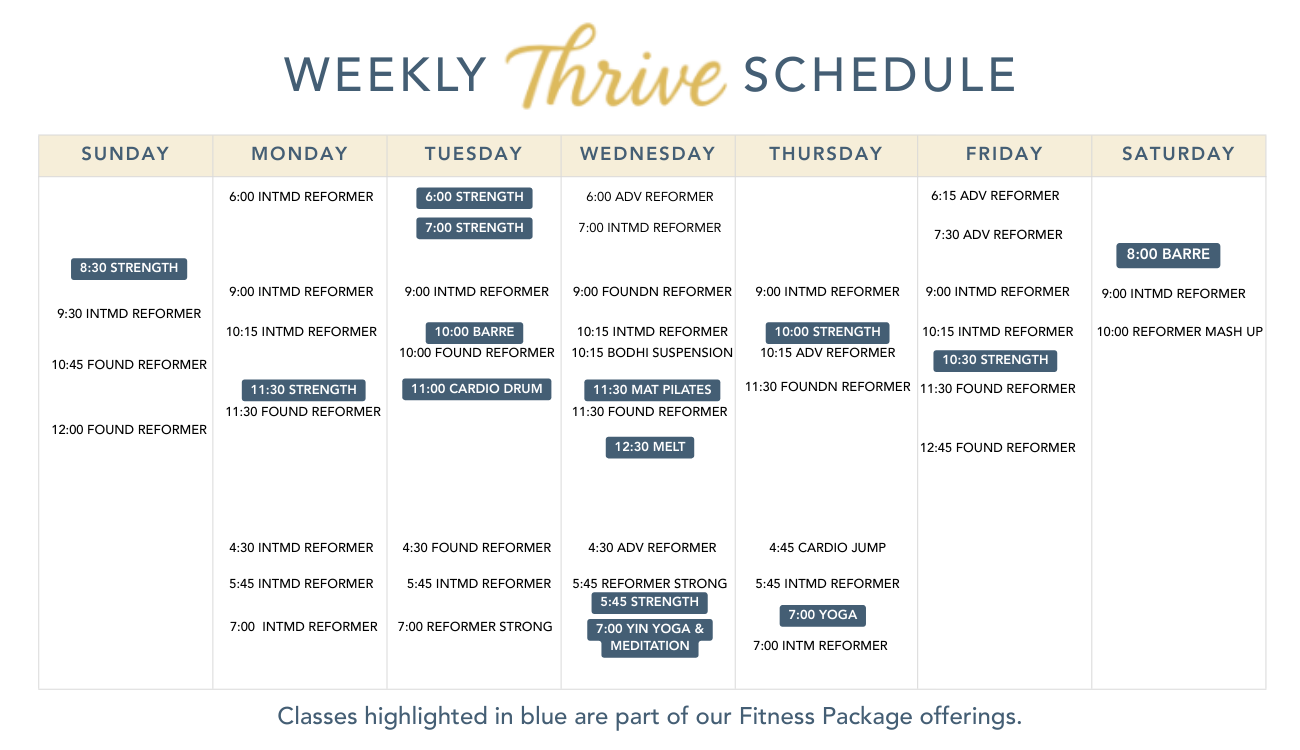 WEEKLY Thrive SCHEDULE

| SUNDAY | MONDAY | TUESDAY | WEDNESDAY | THURSDAY | FRIDAY | SATURDAY |
|---|---|---|---|---|---|---|
| 8:30 STRENGTH<br>9:30 INTMD REFORMER<br>10:45 FOUND REFORMER<br>12:00 FOUND REFORMER | 6:00 INTMD REFORMER<br>9:00 INTMD REFORMER<br>10:15 INTMD REFORMER<br>11:30 STRENGTH<br>11:30 FOUND REFORMER<br>4:30 INTMD REFORMER<br>5:45 INTMD REFORMER<br>7:00 INTMD REFORMER | 6:00 STRENGTH<br>7:00 STRENGTH<br>9:00 INTMD REFORMER<br>10:00 BARRE<br>10:00 FOUND REFORMER<br>11:00 CARDIO DRUM<br>4:30 FOUND REFORMER<br>5:45 INTMD REFORMER<br>7:00 REFORMER STRONG | 6:00 ADV REFORMER<br>7:00 INTMD REFORMER<br>9:00 FOUNDN REFORMER<br>10:15 INTMD REFORMER<br>10:15 BODHI SUSPENSION<br>11:30 MAT PILATES<br>11:30 FOUND REFORMER<br>12:30 MELT<br>4:30 ADV REFORMER<br>5:45 REFORMER STRONG<br>5:45 STRENGTH<br>7:00 YIN YOGA & MEDITATION | 9:00 INTMD REFORMER<br>10:00 STRENGTH<br>10:15 ADV REFORMER<br>11:30 FOUNDN REFORMER<br>4:45 CARDIO JUMP<br>5:45 INTMD REFORMER<br>7:00 YOGA<br>7:00 INTM REFORMER | 6:15 ADV REFORMER<br>7:30 ADV REFORMER<br>9:00 INTMD REFORMER<br>10:15 INTMD REFORMER<br>10:30 STRENGTH<br>11:30 FOUND REFORMER<br>12:45 FOUND REFORMER | 8:00 BARRE<br>9:00 INTMD REFORMER<br>10:00 REFORMER MASH UP |

Classes highlighted in blue are part of our Fitness Package offerings.